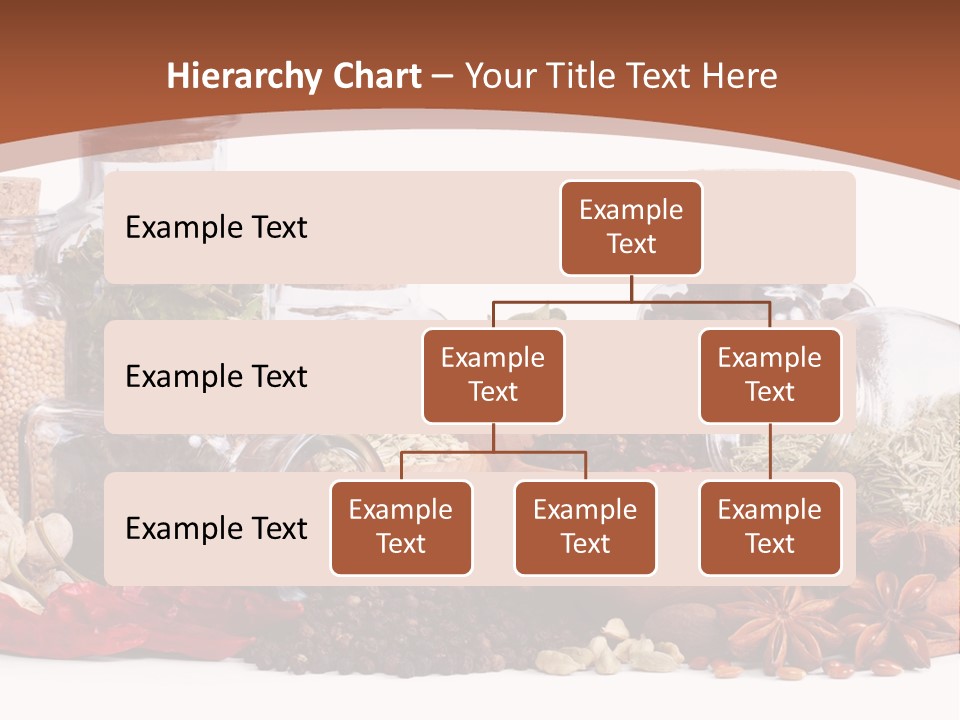 Hierarchy Chart – Your Title Text Here

Example Text

Example Text

Example Text

Example Text

Example Text

Example Text

Example Text

Example Text

Example Text